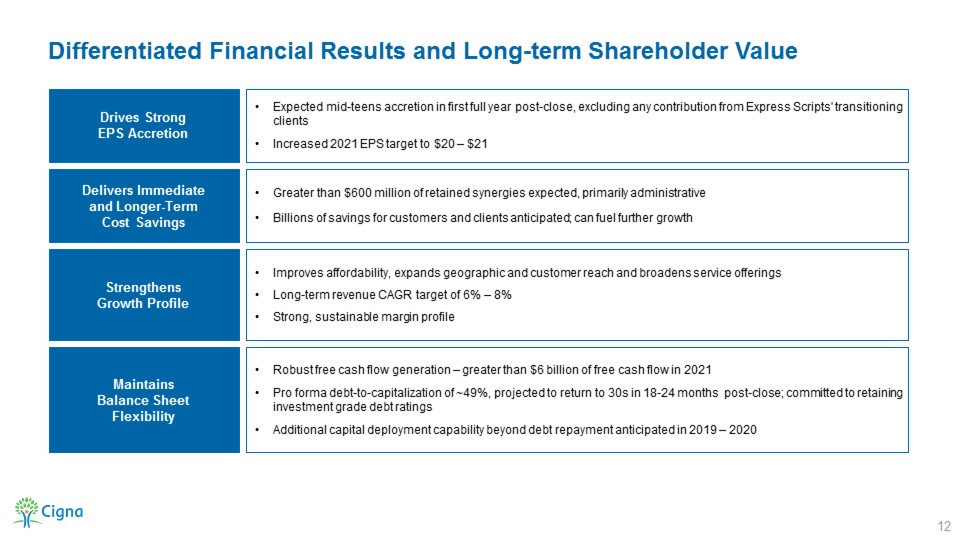 Differentiated Financial Results and Long-term Shareholder Value

Drives Strong EPS Accretion

• Expected mid-teens accretion in first full year post-close, excluding any contribution from Express Scripts' transitioning clients
• Increased 2021 EPS target to \$20 – \$21

Delivers Immediate and Longer-Term Cost Savings

• Greater than \$600 million of retained synergies expected, primarily administrative
• Billions of savings for customers and clients anticipated; can fuel further growth

Strengthens Growth Profile

• Improves affordability, expands geographic and customer reach and broadens service offerings
• Long-term revenue CAGR target of 6% – 8%
• Strong, sustainable margin profile

Maintains Balance Sheet Flexibility

• Robust free cash flow generation – greater than \$6 billion of free cash flow in 2021
• Pro forma debt-to-capitalization of ~49%, projected to return to 30s in 18-24 months post-close; committed to retaining investment grade debt ratings
• Additional capital deployment capability beyond debt repayment anticipated in 2019 – 2020

Cigna

12